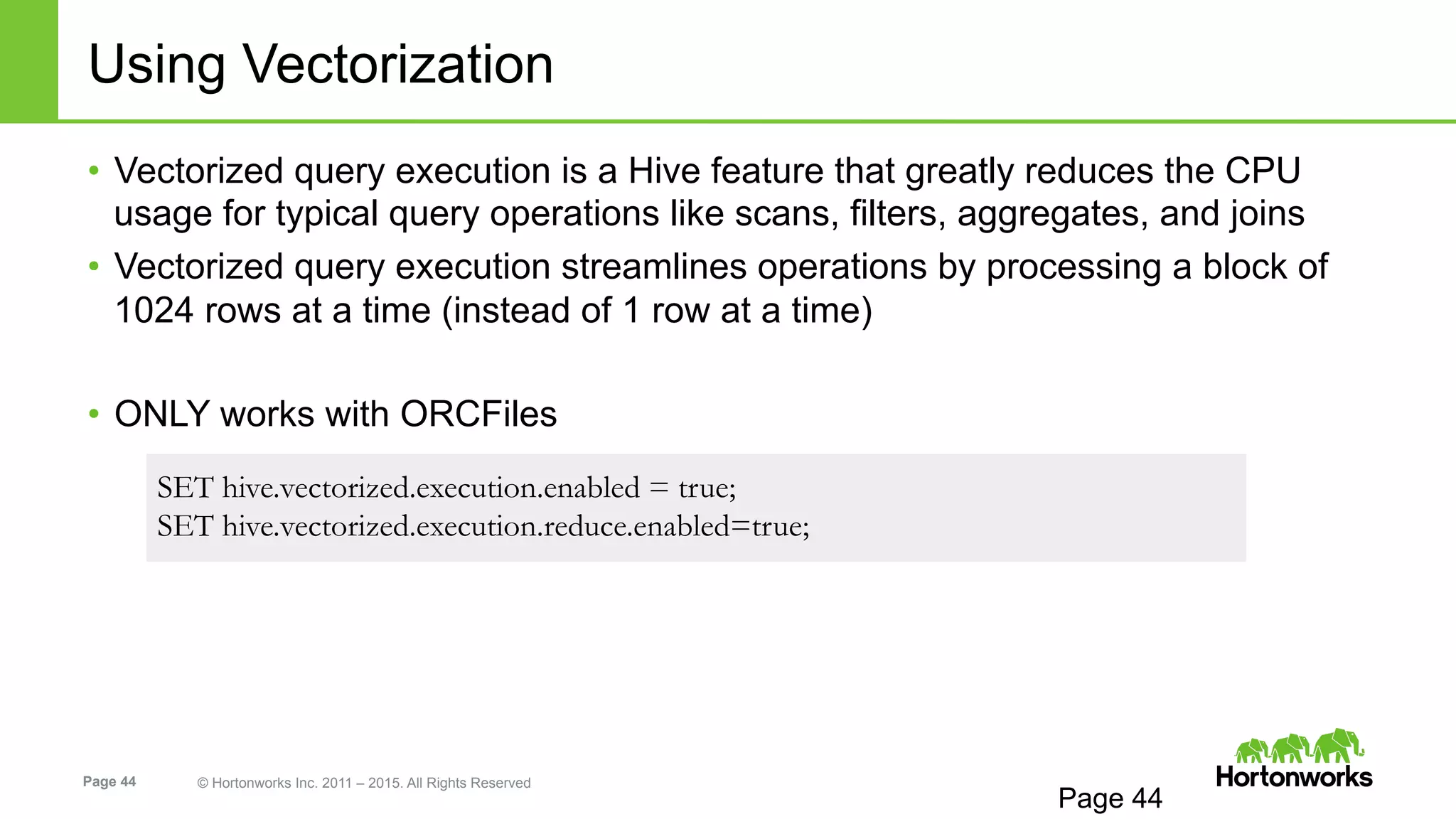 Using Vectorization

• Vectorized query execution is a Hive feature that greatly reduces the CPU usage for typical query operations like scans, filters, aggregates, and joins

• Vectorized query execution streamlines operations by processing a block of 1024 rows at a time (instead of 1 row at a time)

• ONLY works with ORCFiles

SET hive.vectorized.execution.enabled = true;
SET hive.vectorized.execution.reduce.enabled=true;

Page 44 © Hortonworks Inc. 2011 – 2015. All Rights Reserved

Page 44

Hortonworks